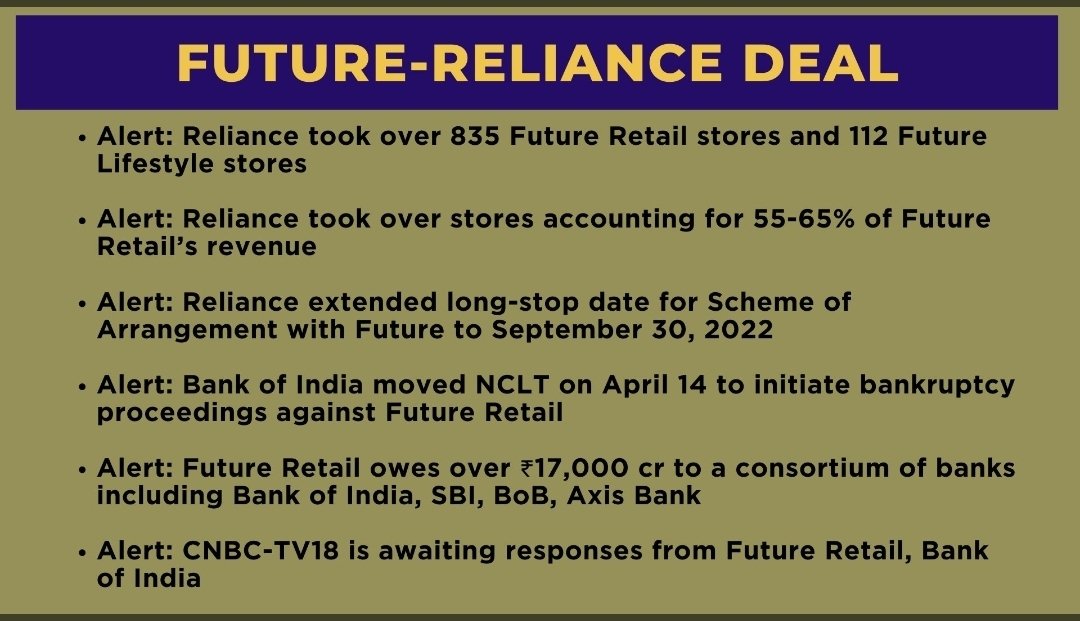 FUTURE-RELIANCE DEAL

• Alert: Reliance took over 835 Future Retail stores and 112 Future Lifestyle stores

• Alert: Reliance took over stores accounting for 55-65% of Future Retail's revenue

• Alert: Reliance extended long-stop date for Scheme of Arrangement with Future to September 30, 2022

• Alert: Bank of India moved NCLT on April 14 to initiate bankruptcy proceedings against Future Retail

• Alert: Future Retail owes over ₹17,000 cr to a consortium of banks including Bank of India, SBI, BoB, Axis Bank

• Alert: CNBC-TV18 is awaiting responses from Future Retail, Bank of India